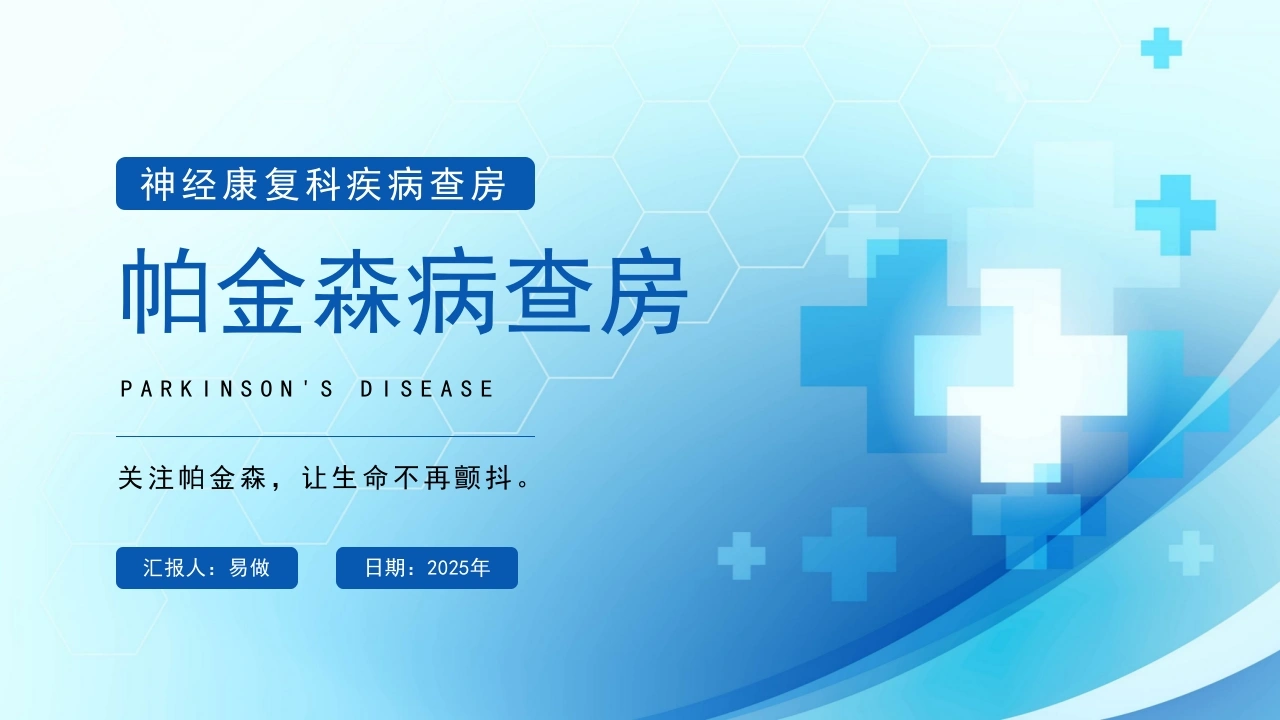 神经康复科疾病查房

帕金森病查房

PARKINSON'S DISEASE

关注帕金森，让生命不再颤抖。

汇报人：易做

日期：2025年